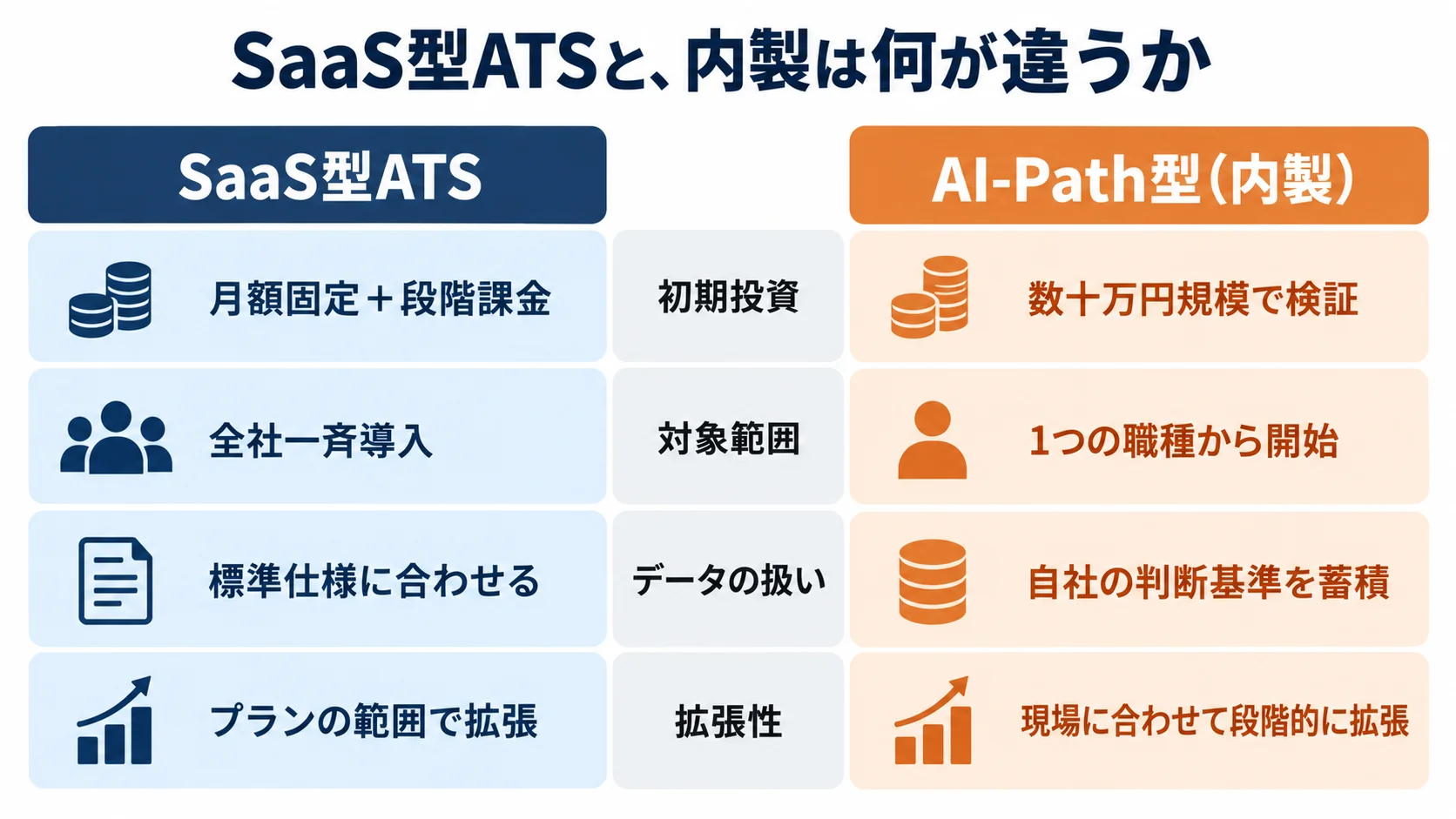 SaaS型ATSと、内製は何が違うか

| SaaS型ATS | | AI-Path型（内製） |
|---|---|---|
| 月額固定＋段階課金 | 初期投資 | 数十万円規模で検証 |
| 全社一斉導入 | 対象範囲 | 1つの職種から開始 |
| 標準仕様に合わせる | データの扱い | 自社の判断基準を蓄積 |
| プランの範囲で拡張 | 拡張性 | 現場に合わせて段階的に拡張 |